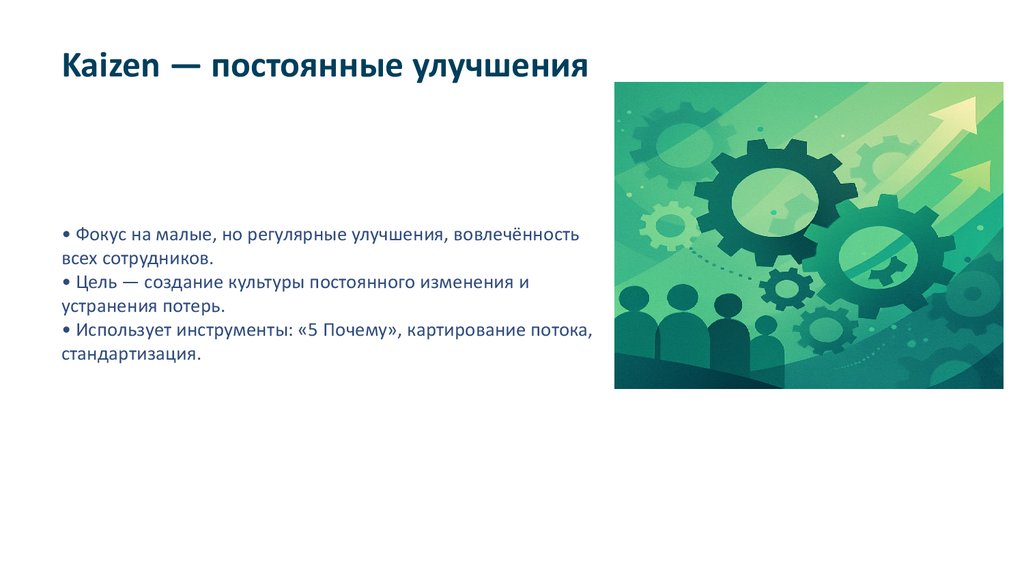 Kaizen — постоянные улучшения

• Фокус на малые, но регулярные улучшения, вовлечённость всех сотрудников.
• Цель — создание культуры постоянного изменения и устранения потерь.
• Использует инструменты: «5 Почему», картирование потока, стандартизация.